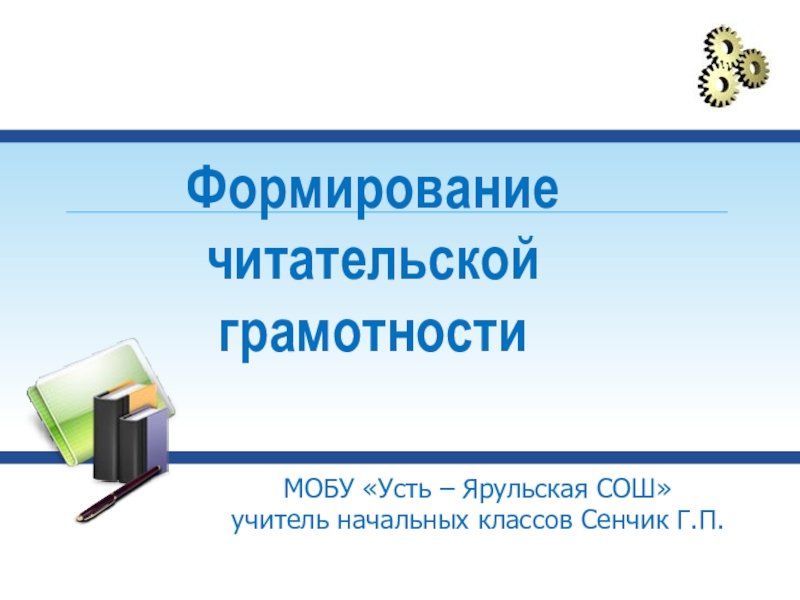 Формирование читательской грамотности

МОБУ «Усть – Ярульская СОШ»
учитель начальных классов Сенчик Г.П.